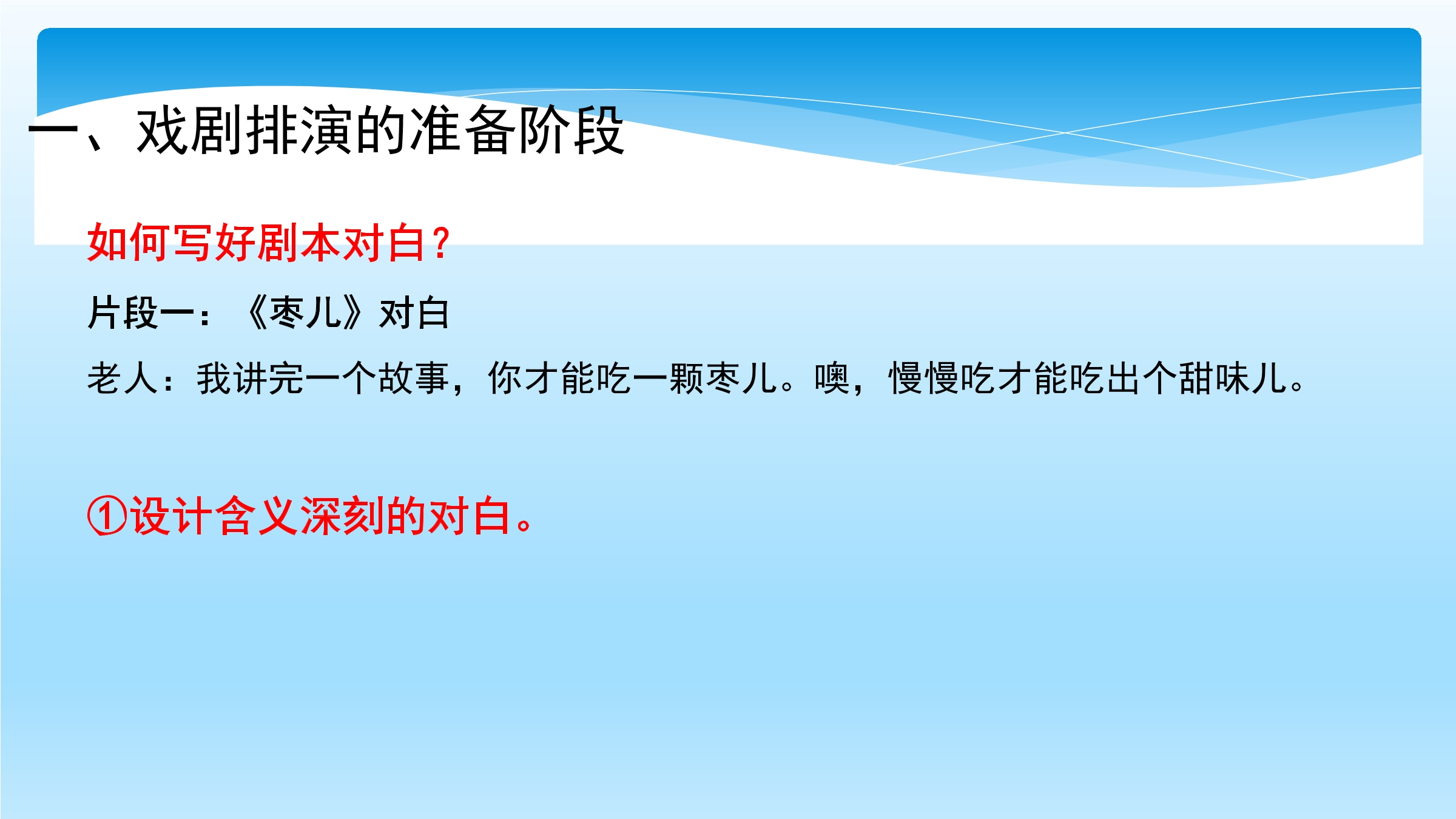 一、戏剧排演的准备阶段

如何写好剧本对白？

片段一：《枣儿》对白

老人：我讲完一个故事，你才能吃一颗枣儿。噢，慢慢吃才能吃出个甜味儿。

①设计含义深刻的对白。